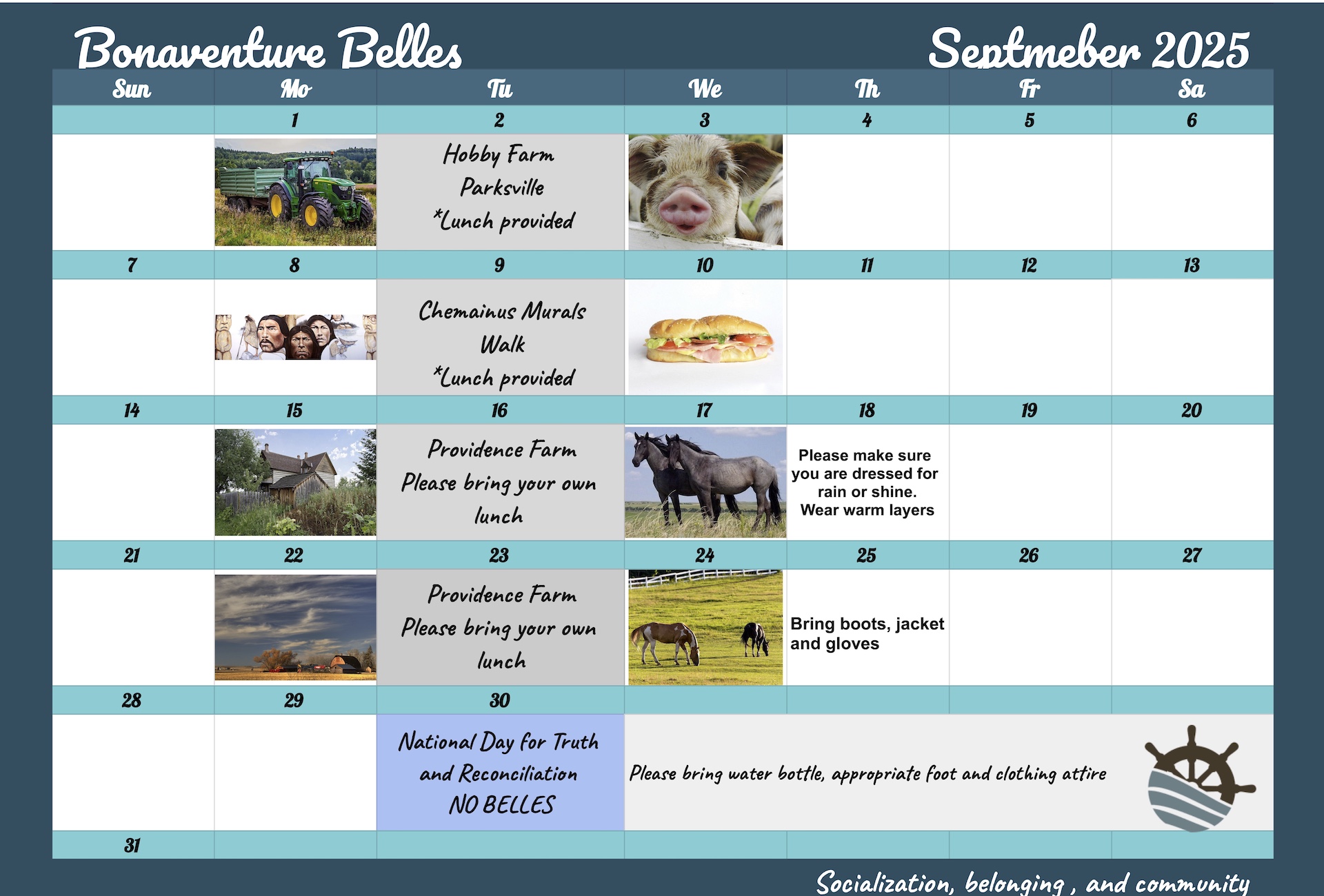 Bonaventure Belles

Septmeber 2025

| Sun | Mo | Tu | We | Th | Fr | Sa |
|---|---|---|---|---|---|---|
| | 1 | 2 | 3 | 4 | 5 | 6 |
| | | Hobby Farm Parksville *Lunch provided | | | | |
| 7 | 8 | 9 | 10 | 11 | 12 | 13 |
| | | Chemainus Murals Walk *Lunch provided | | | | |
| 14 | 15 | 16 | 17 | 18 | 19 | 20 |
| | | Providence Farm Please bring your own lunch | | Please make sure you are dressed for rain or shine. Wear warm layers | | |
| 21 | 22 | 23 | 24 | 25 | 26 | 27 |
| | | Providence Farm Please bring your own lunch | | Bring boots, jacket and gloves | | |
| 28 | 29 | 30 | | | | |
| | | National Day for Truth and Reconciliation NO BELLES | Please bring water bottle, appropriate foot and clothing attire | | | |
| 31 | | | | | | |

Socialization, belonging, and community